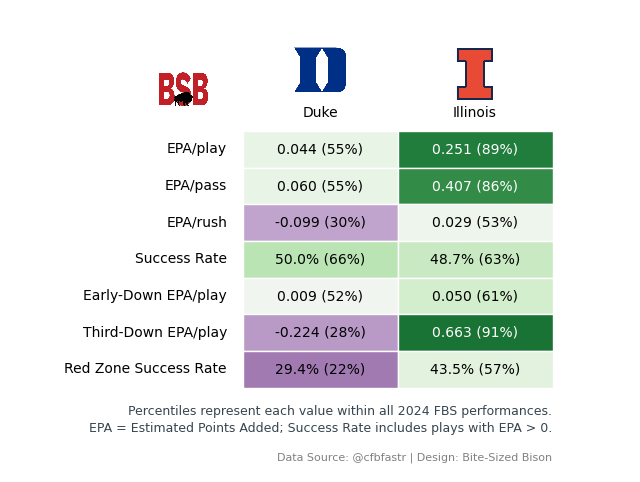 BSB

| | Duke | Illinois |
|---|---|---|
| EPA/play | 0.044 (55%) | 0.251 (89%) |
| EPA/pass | 0.060 (55%) | 0.407 (86%) |
| EPA/rush | -0.099 (30%) | 0.029 (53%) |
| Success Rate | 50.0% (66%) | 48.7% (63%) |
| Early-Down EPA/play | 0.009 (52%) | 0.050 (61%) |
| Third-Down EPA/play | -0.224 (28%) | 0.663 (91%) |
| Red Zone Success Rate | 29.4% (22%) | 43.5% (57%) |

Percentiles represent each value within all 2024 FBS performances.
EPA = Estimated Points Added; Success Rate includes plays with EPA > 0.

Data Source: @cfbfastr | Design: Bite-Sized Bison